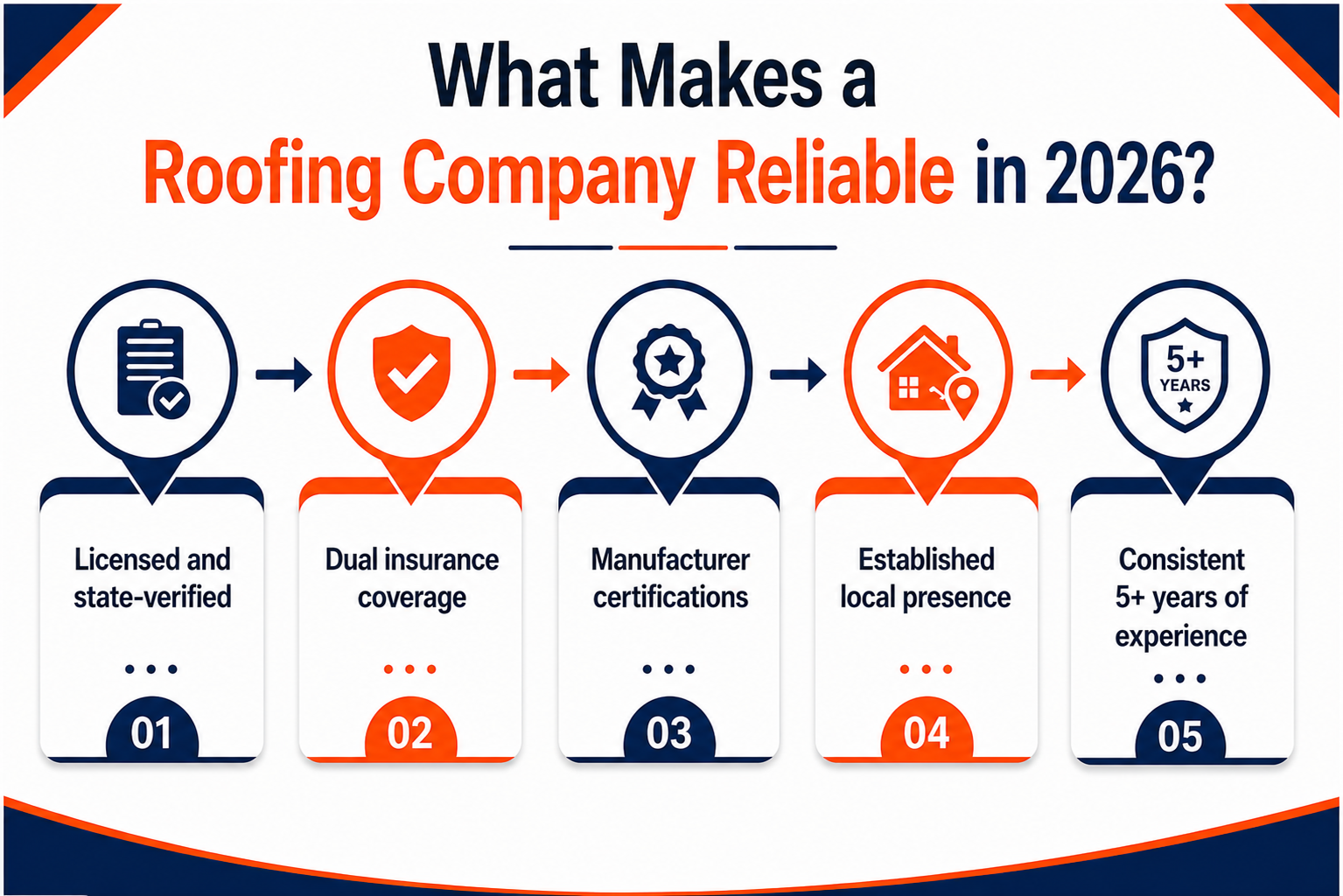 What Makes a Roofing Company Reliable in 2026?

5+ YEARS

Licensed and state-verified

01

Dual insurance coverage

02

Manufacturer certifications

03

Established local presence

04

Consistent 5+ years of experience

05